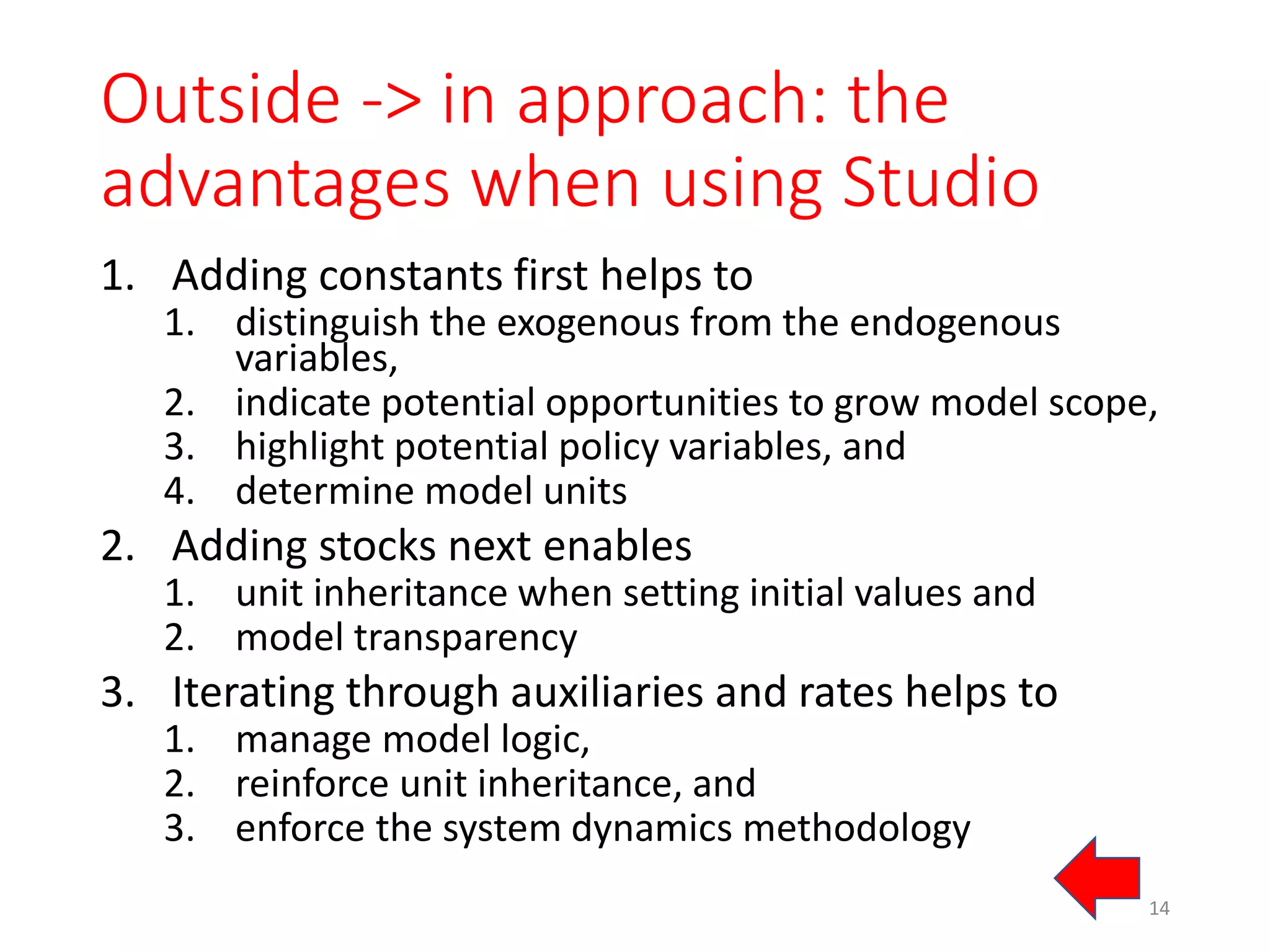 Outside -> in approach: the advantages when using Studio

1. Adding constants first helps to
   1. distinguish the exogenous from the endogenous variables,
   2. indicate potential opportunities to grow model scope,
   3. highlight potential policy variables, and
   4. determine model units
2. Adding stocks next enables
   1. unit inheritance when setting initial values and
   2. model transparency
3. Iterating through auxiliaries and rates helps to
   1. manage model logic,
   2. reinforce unit inheritance, and
   3. enforce the system dynamics methodology

14